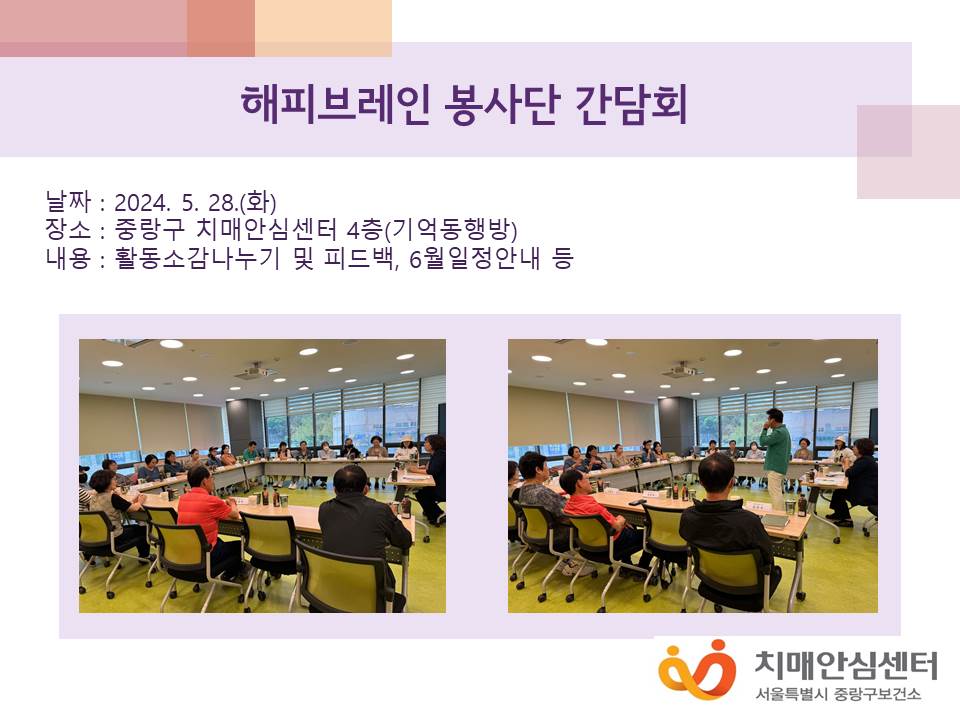 해피브레인 봉사단 간담회

날짜 : 2024. 5. 28.(화)
장소 : 중랑구 치매안심센터 4층(기억동행방)
내용 : 활동소감나누기 및 피드백, 6월일정안내 등

치매안심센터
서울특별시 중랑구보건소